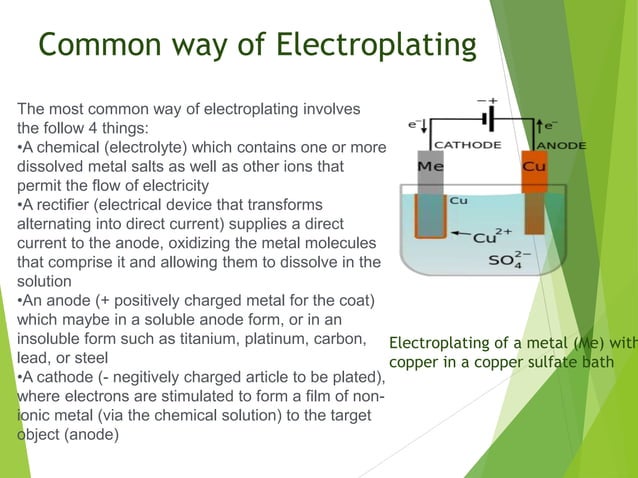 Common way of Electroplating

The most common way of electroplating involves the follow 4 things:
•A chemical (electrolyte) which contains one or more dissolved metal salts as well as other ions that permit the flow of electricity
•A rectifier (electrical device that transforms alternating into direct current) supplies a direct current to the anode, oxidizing the metal molecules that comprise it and allowing them to dissolve in the solution
•An anode (+ positively charged metal for the coat) which maybe in a soluble anode form, or in an insoluble form such as titanium, platinum, carbon, lead, or steel
•A cathode (- negitively charged article to be plated), where electrons are stimulated to form a film of non-ionic metal (via the chemical solution) to the target object (anode)

− +
$e^-$
$e^-$
CATHODE
ANODE
Me
Cu
Cu
$Cu^{2+}$
$SO_4^{2-}$

Electroplating of a metal (Me) with copper in a copper sulfate bath